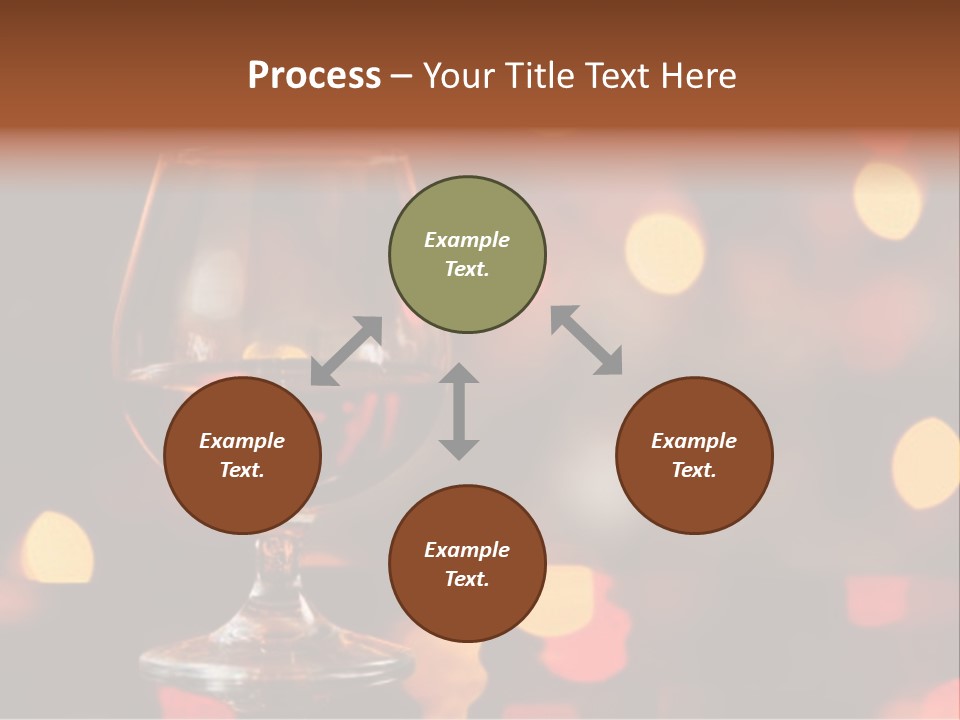 Process – Your Title Text Here

Example Text.

Example Text.

Example Text.

Example Text.